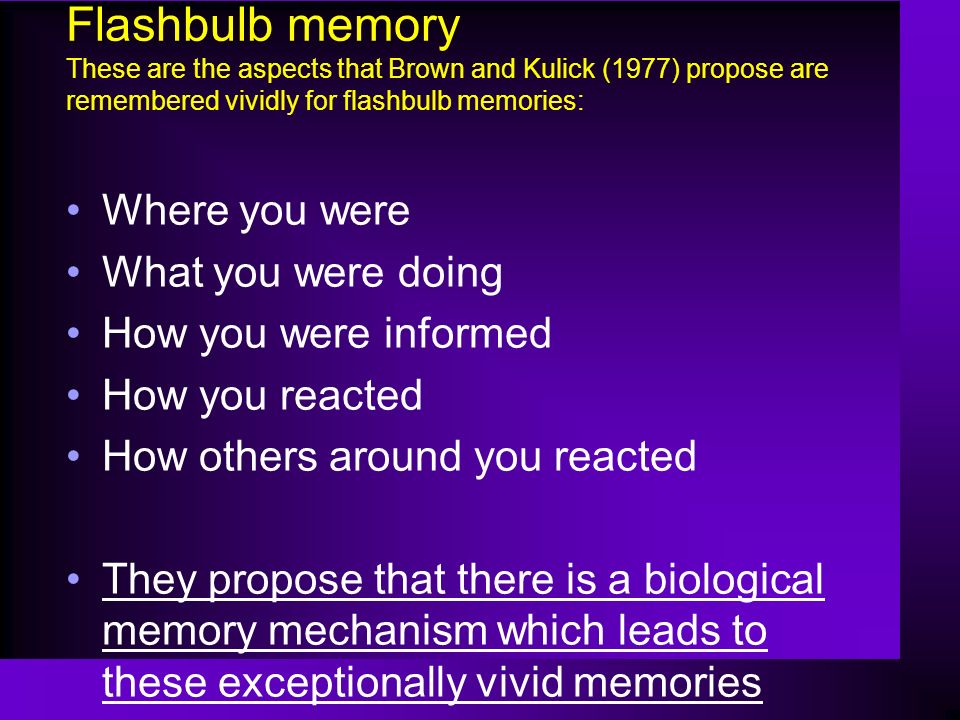 Flashbulb memory
These are the aspects that Brown and Kulick (1977) propose are remembered vividly for flashbulb memories:

• Where you were
• What you were doing
• How you were informed
• How you reacted
• How others around you reacted

• They propose that there is a biological memory mechanism which leads to these exceptionally vivid memories